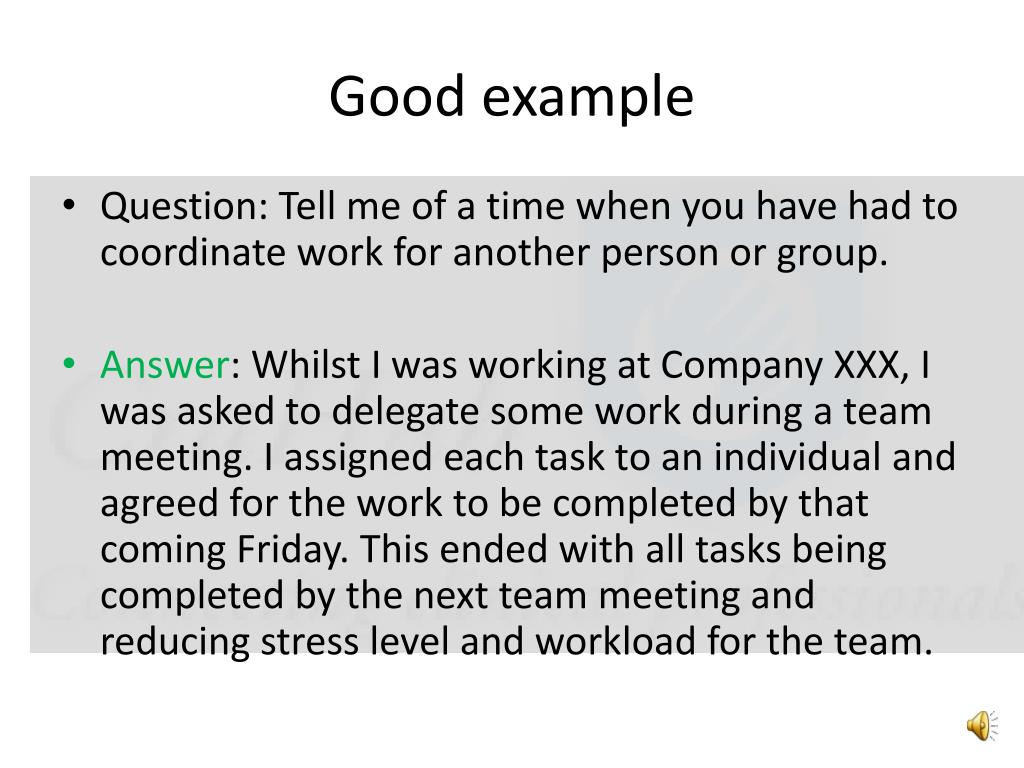 Good example

• Question: Tell me of a time when you have had to coordinate work for another person or group.

• Answer: Whilst I was working at Company XXX, I was asked to delegate some work during a team meeting. I assigned each task to an individual and agreed for the work to be completed by that coming Friday. This ended with all tasks being completed by the next team meeting and reducing stress level and workload for the team.